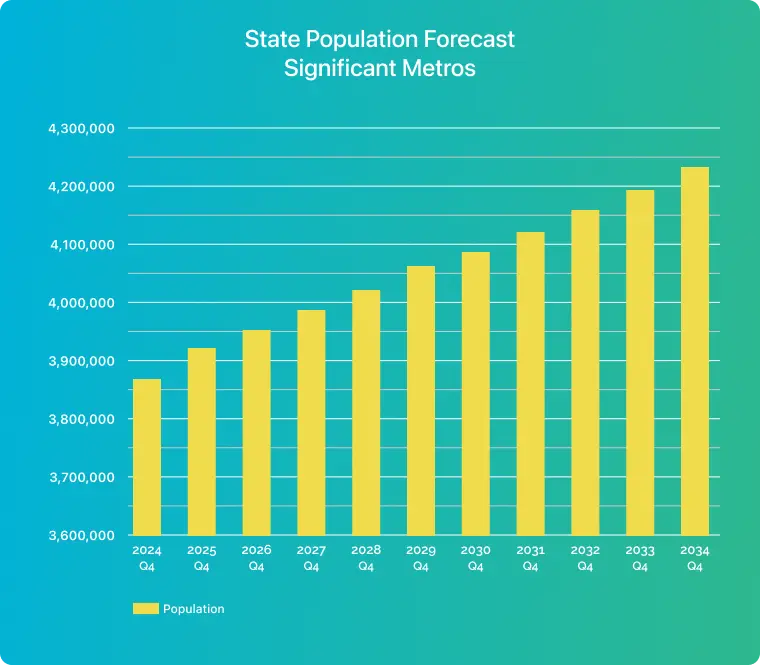 State Population Forecast
Significant Metros

4,300,000
4,200,000
4,100,000
4,000,000
3,900,000
3,800,000
3,700,000
3,600,000

2024 Q4
2025 Q4
2026 Q4
2027 Q4
2028 Q4
2029 Q4
2030 Q4
2031 Q4
2032 Q4
2033 Q4
2034 Q4

Population